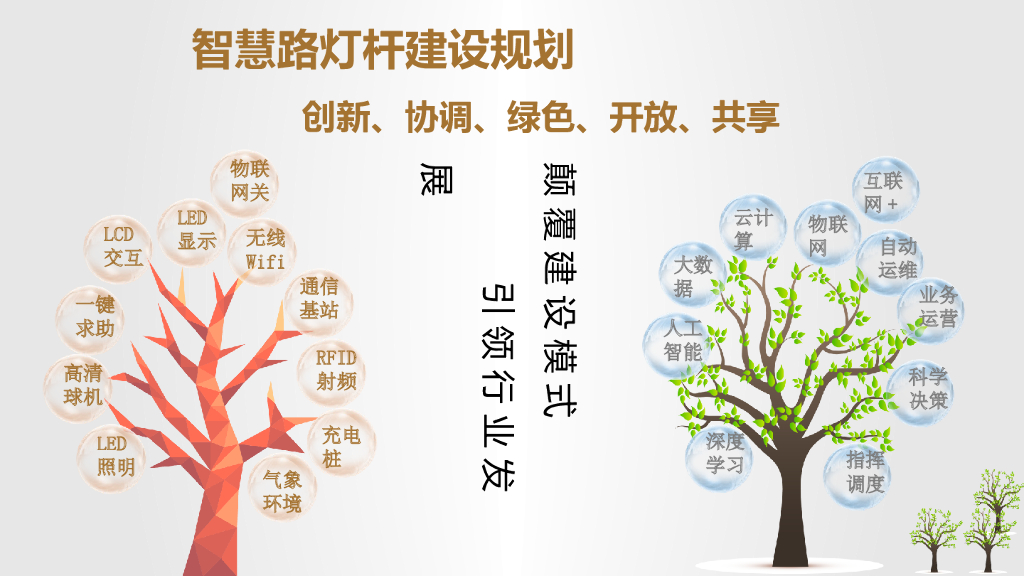 智慧路灯杆建设规划

创新、协调、绿色、开放、共享

颠覆建设模式

引领行业发展

物联网关

LED显示

LCD交互

无线Wifi

一键求助

通信基站

高清球机

RFID射频

LED照明

充电桩

气象环境

互联网+

云计算

物联网

自动运维

大数据

业务运营

人工智能

科学决策

深度学习

指挥调度